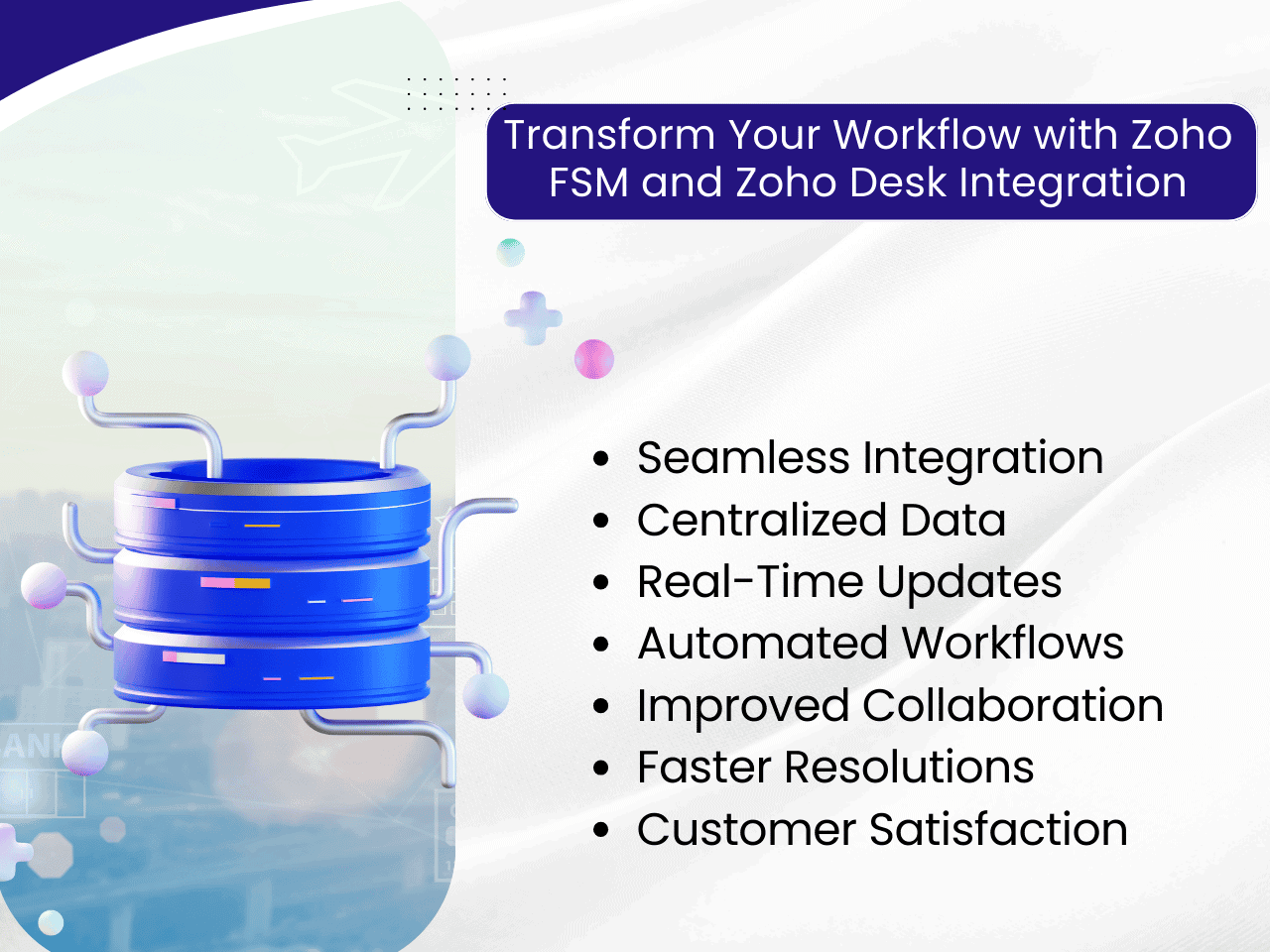 Transform Your Workflow with Zoho FSM and Zoho Desk Integration

- Seamless Integration
- Centralized Data
- Real-Time Updates
- Automated Workflows
- Improved Collaboration
- Faster Resolutions
- Customer Satisfaction